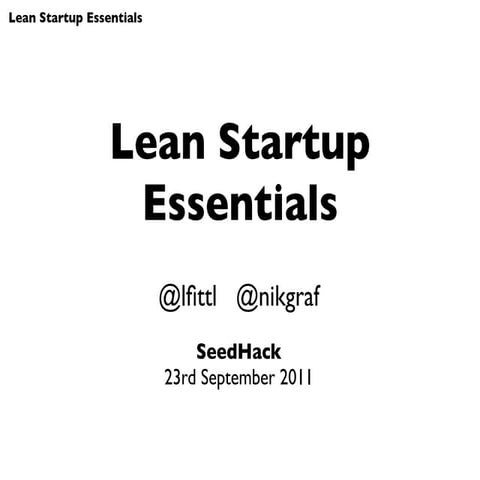 Lean Startup Essentials

Lean Startup Essentials

@lfittl @nikgraf

SeedHack
23rd September 2011